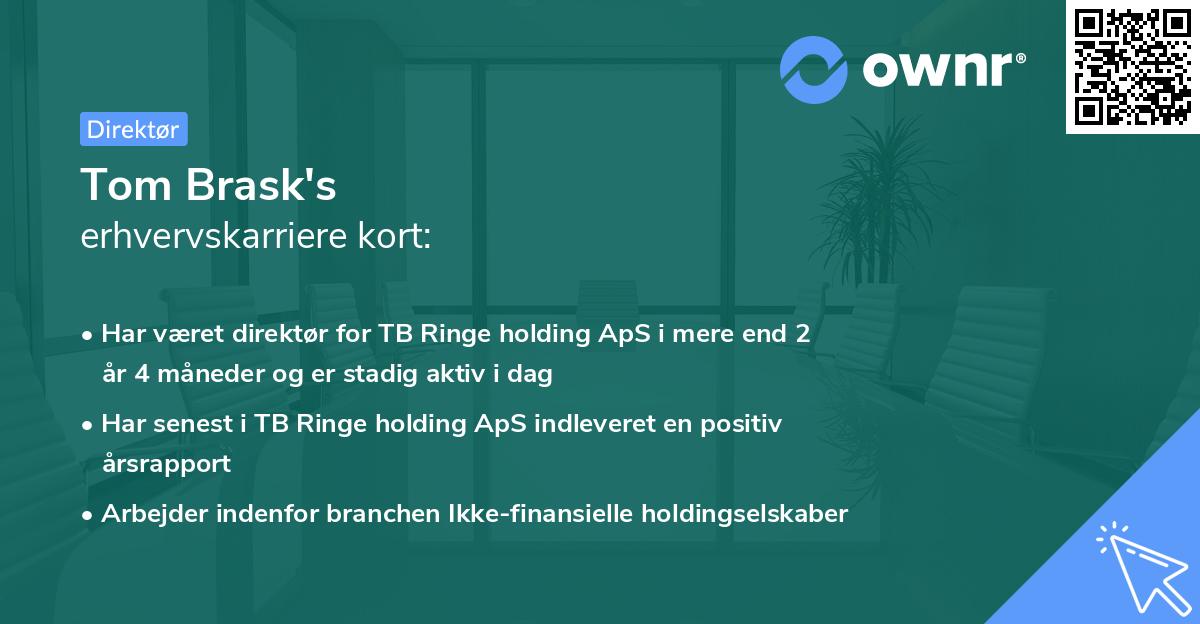 ownr®

Direktør

Tom Brask's
erhvervskarriere kort:

• Har været direktør for TB Ringe holding ApS i mere end 2 år 4 måneder og er stadig aktiv i dag
• Har senest i TB Ringe holding ApS indleveret en positiv årsrapport
• Arbejder indenfor branchen Ikke-finansielle holdingselskaber